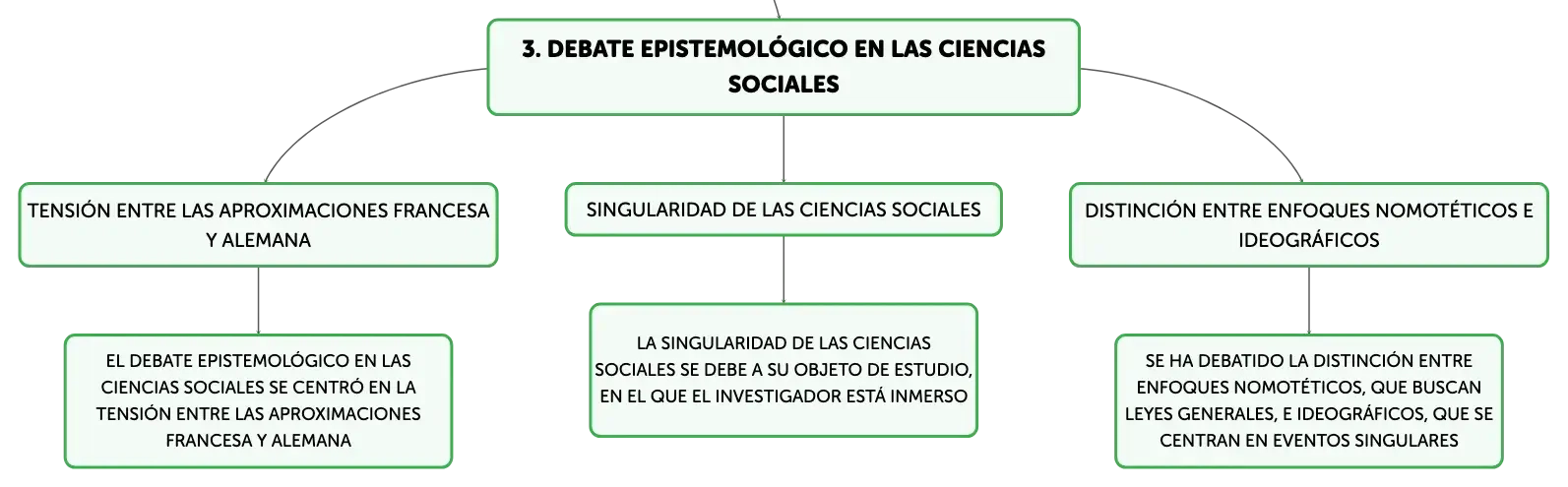 3. DEBATE EPISTEMOLÓGICO EN LAS CIENCIAS SOCIALES

TENSIÓN ENTRE LAS APROXIMACIONES FRANCESA Y ALEMANA

EL DEBATE EPISTEMOLÓGICO EN LAS CIENCIAS SOCIALES SE CENTRÓ EN LA TENSIÓN ENTRE LAS APROXIMACIONES FRANCESA Y ALEMANA

SINGULARIDAD DE LAS CIENCIAS SOCIALES

LA SINGULARIDAD DE LAS CIENCIAS SOCIALES SE DEBE A SU OBJETO DE ESTUDIO, EN EL QUE EL INVESTIGADOR ESTÁ INMERSO

DISTINCIÓN ENTRE ENFOQUES NOMOTÉTICOS E IDEOGRÁFICOS

SE HA DEBATIDO LA DISTINCIÓN ENTRE ENFOQUES NOMOTÉTICOS, QUE BUSCAN LEYES GENERALES, E IDEOGRÁFICOS, QUE SE CENTRAN EN EVENTOS SINGULARES